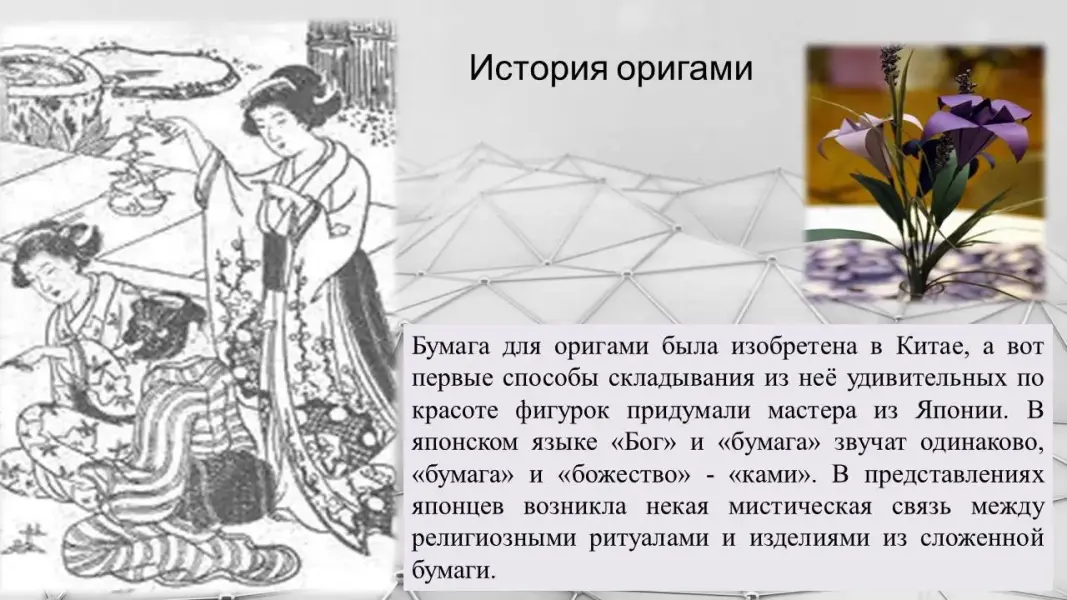 История оригами

Бумага для оригами была изобретена в Китае, а вот первые способы складывания из неё удивительных по красоте фигурок придумали мастера из Японии. В японском языке «Бог» и «бумага» звучат одинаково, «бумага» и «божество» - «ками». В представлениях японцев возникла некая мистическая связь между религиозными ритуалами и изделиями из сложенной бумаги.